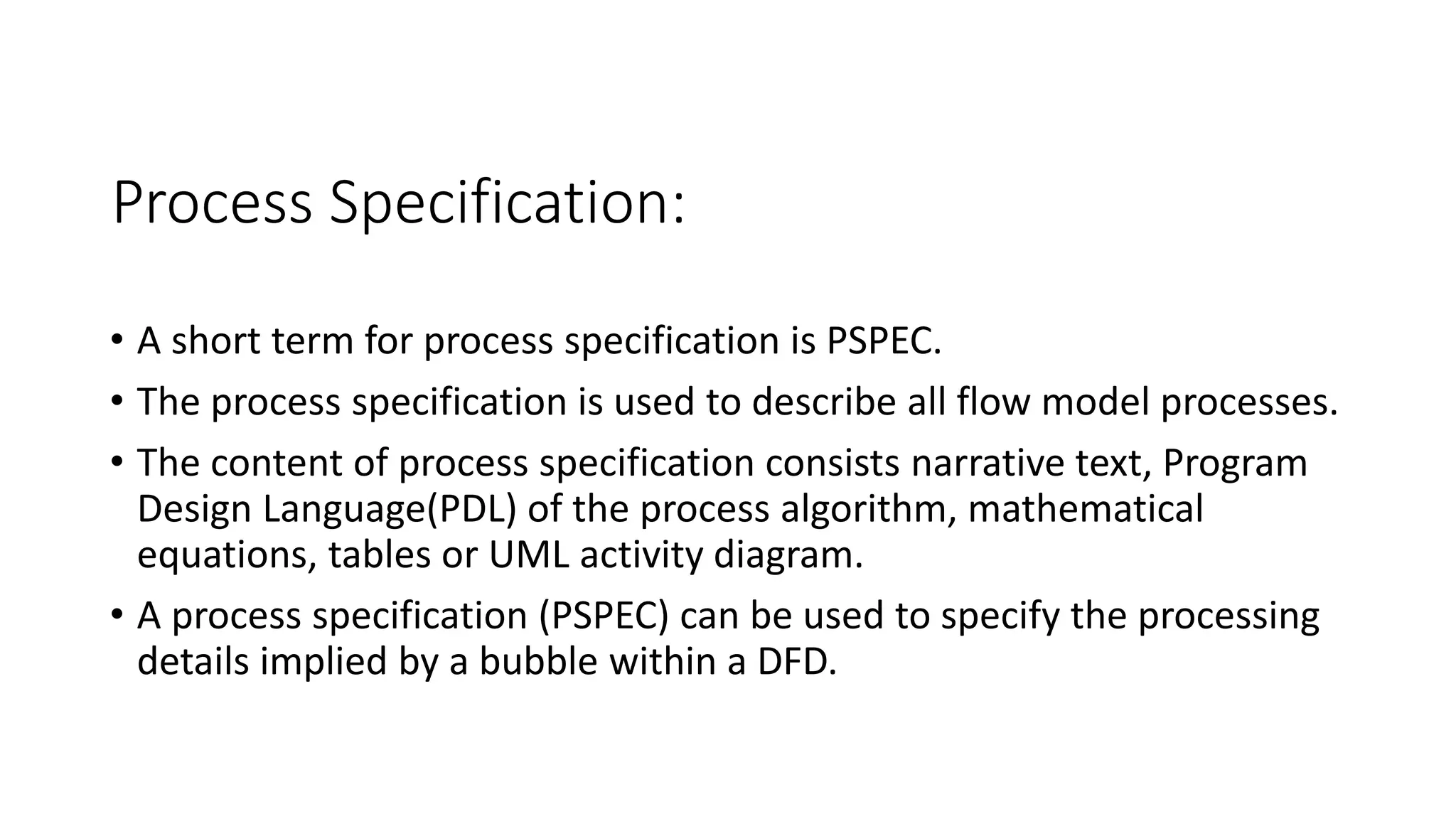 Process Specification:

• A short term for process specification is PSPEC.

• The process specification is used to describe all flow model processes.

• The content of process specification consists narrative text, Program Design Language(PDL) of the process algorithm, mathematical equations, tables or UML activity diagram.

• A process specification (PSPEC) can be used to specify the processing details implied by a bubble within a DFD.